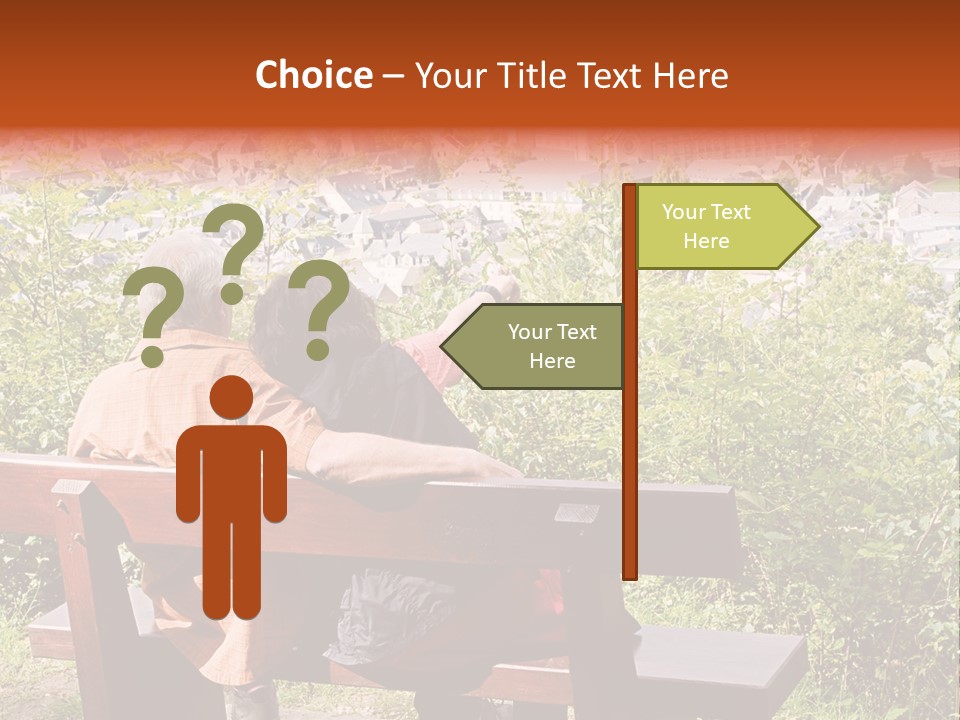 Choice – Your Title Text Here

? ? ?

Your Text Here

Your Text Here